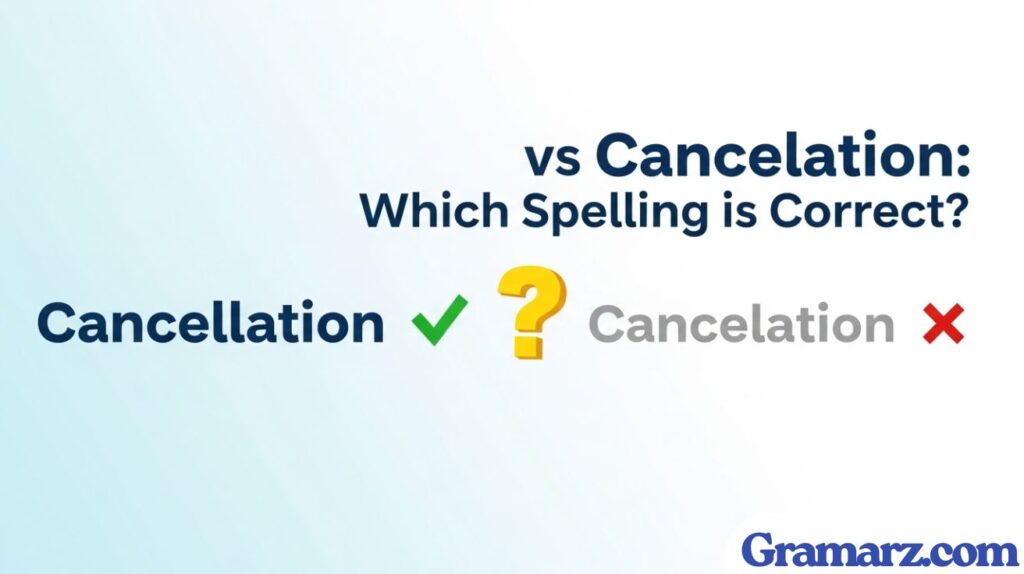 vs Cancelation:
Which Spelling is Correct?

Cancellation ✓ ? Cancelation ✗

Gramarz.com